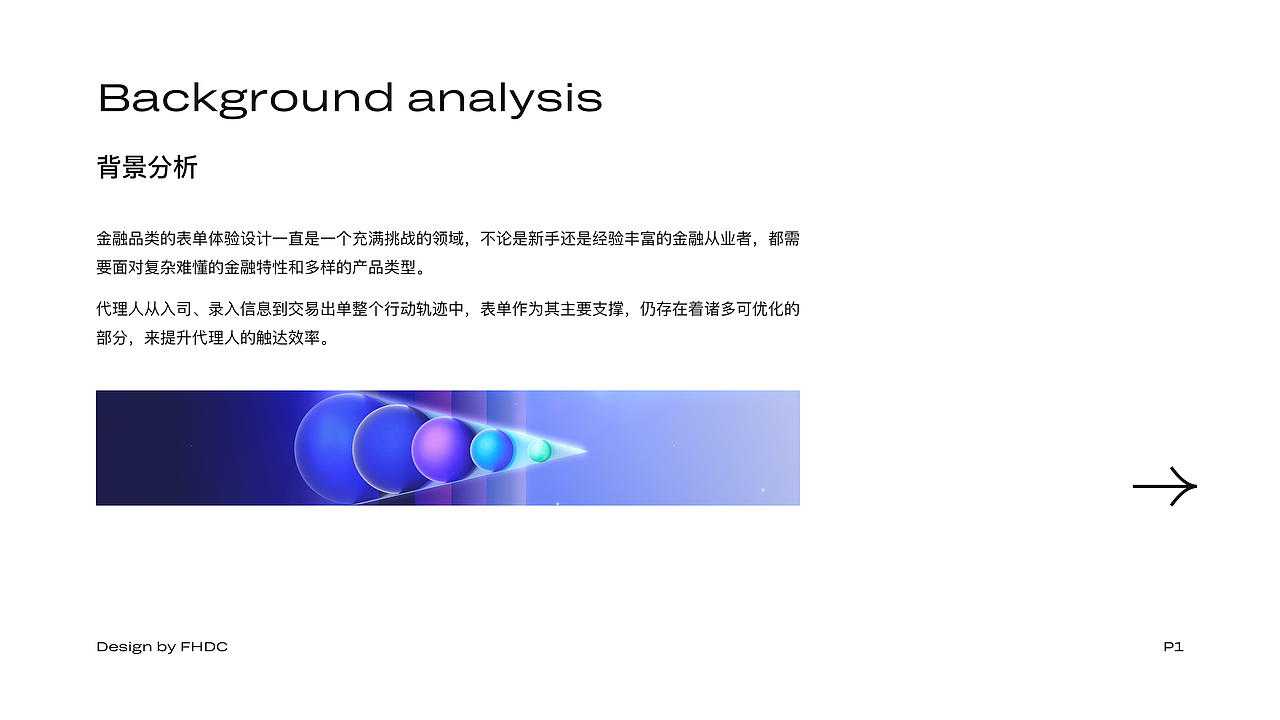 Background analysis

背景分析

金融品类的表单体验设计一直是一个充满挑战的领域，不论是新手还是经验丰富的金融从业者，都需要面对复杂难懂的金融特性和多样的产品类型。

代理人从入司、录入信息到交易出单整个行动轨迹中，表单作为其主要支撑，仍存在着诸多可优化的部分，来提升代理人的触达效率。

Design by FHDC

P1